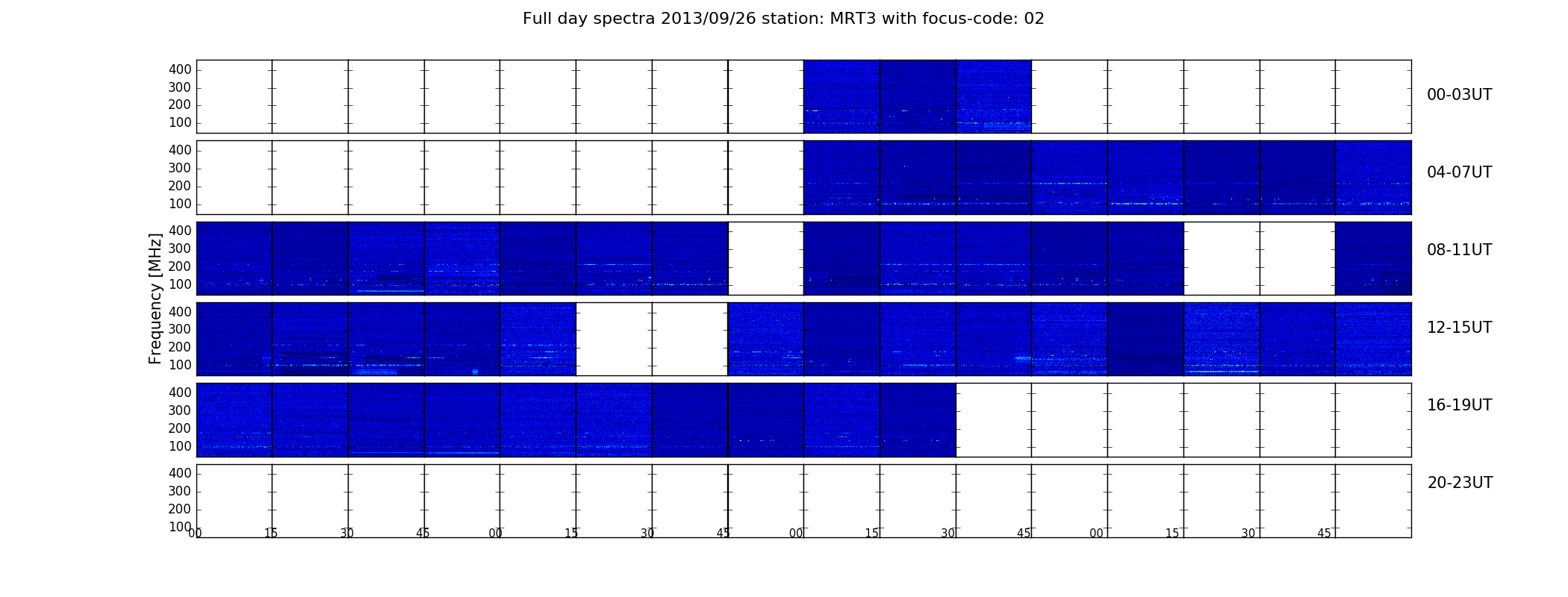 Full day spectra 2013/09/26 station: MRT3 with focus-code: 02

Frequency [MHz]

400
300
200
100
00-03UT

400
300
200
100
04-07UT

400
300
200
100
08-11UT

400
300
200
100
12-15UT

400
300
200
100
16-19UT

400
300
200
100
20-23UT

00 15 30 45 00 15 30 45 00 15 30 45 00 15 30 45